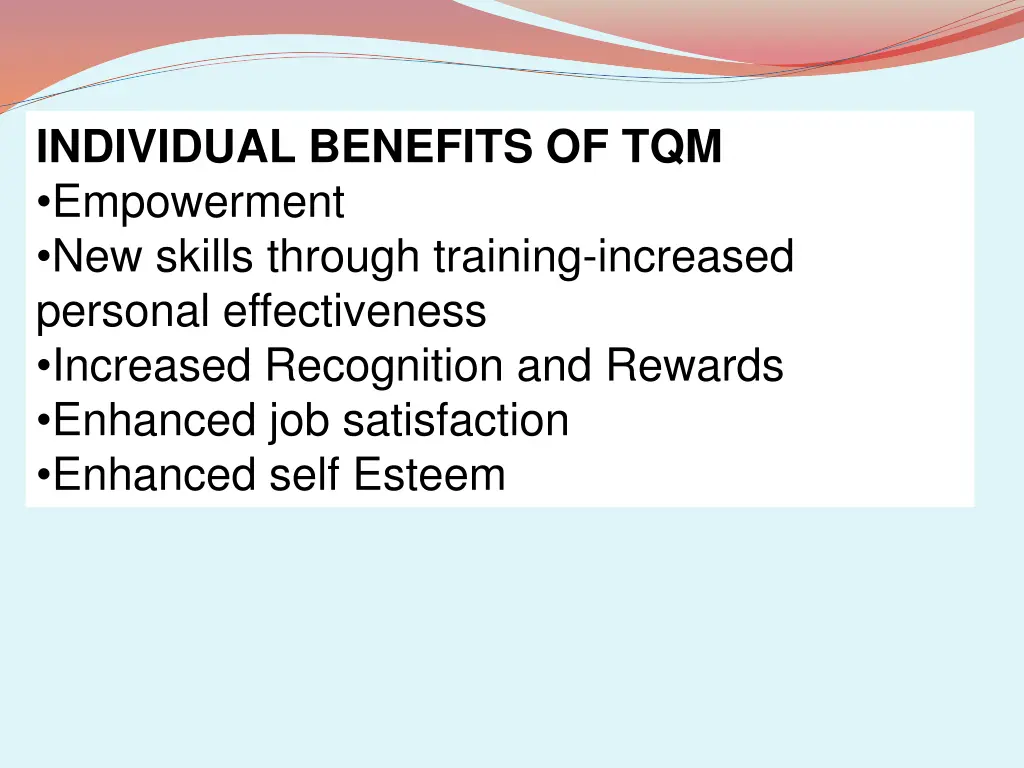 INDIVIDUAL BENEFITS OF TQM
•Empowerment
•New skills through training-increased personal effectiveness
•Increased Recognition and Rewards
•Enhanced job satisfaction
•Enhanced self Esteem